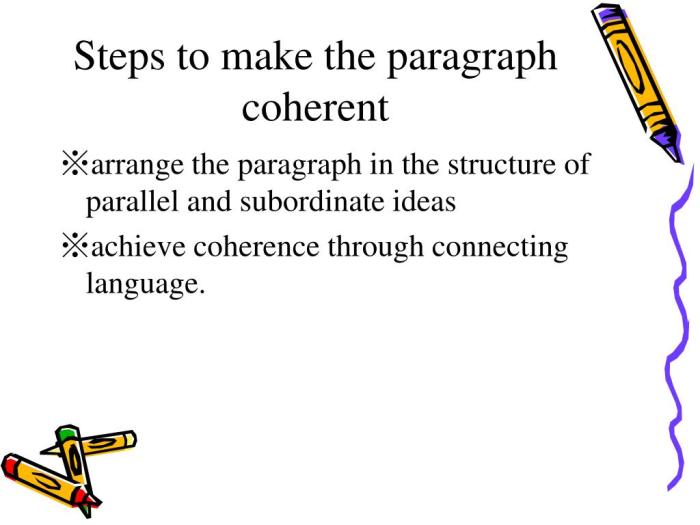 Steps to make the paragraph coherent

※arrange the paragraph in the structure of parallel and subordinate ideas

※achieve coherence through connecting language.